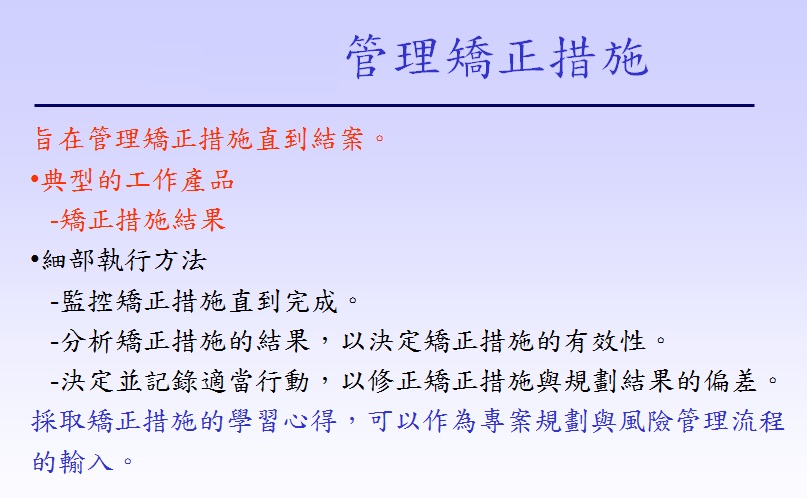 管理矯正措施

旨在管理矯正措施直到結案。

•典型的工作產品

-矯正措施結果

•細部執行方法

-監控矯正措施直到完成。

-分析矯正措施的結果，以決定矯正措施的有效性。

-決定並記錄適當行動，以修正矯正措施與規劃結果的偏差。

採取矯正措施的學習心得，可以作為專案規劃與風險管理流程的輸入。